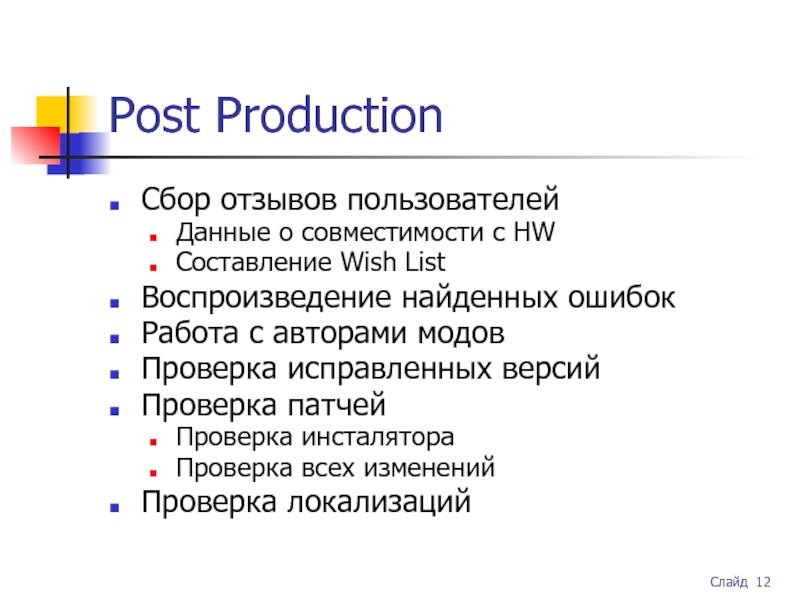 Post Production

- Сбор отзывов пользователей
  - Данные о совместимости с HW
  - Составление Wish List
- Воспроизведение найденных ошибок
- Работа с авторами модов
- Проверка исправленных версий
- Проверка патчей
  - Проверка инсталятора
  - Проверка всех изменений
- Проверка локализаций

Слайд 12